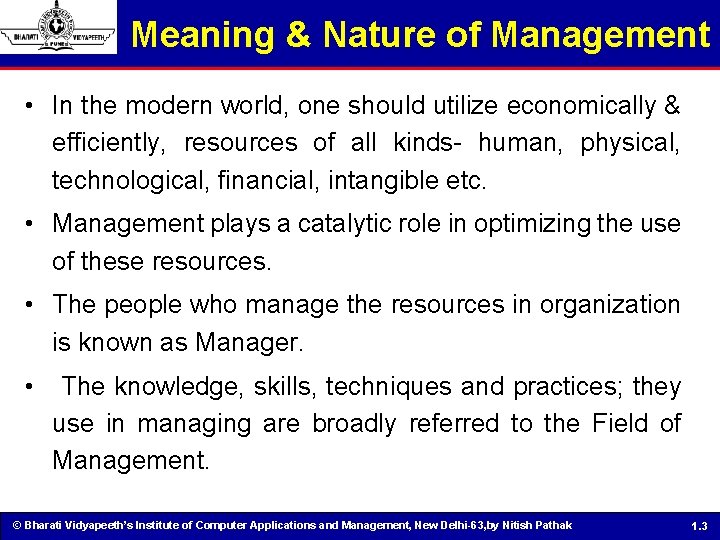 BHARATI VIDYAPEETH
PUNE

Meaning & Nature of Management

• In the modern world, one should utilize economically & efficiently, resources of all kinds- human, physical, technological, financial, intangible etc.

• Management plays a catalytic role in optimizing the use of these resources.

• The people who manage the resources in organization is known as Manager.

• The knowledge, skills, techniques and practices; they use in managing are broadly referred to the Field of Management.

© Bharati Vidyapeeth's Institute of Computer Applications and Management, New Delhi-63,by Nitish Pathak

1.3